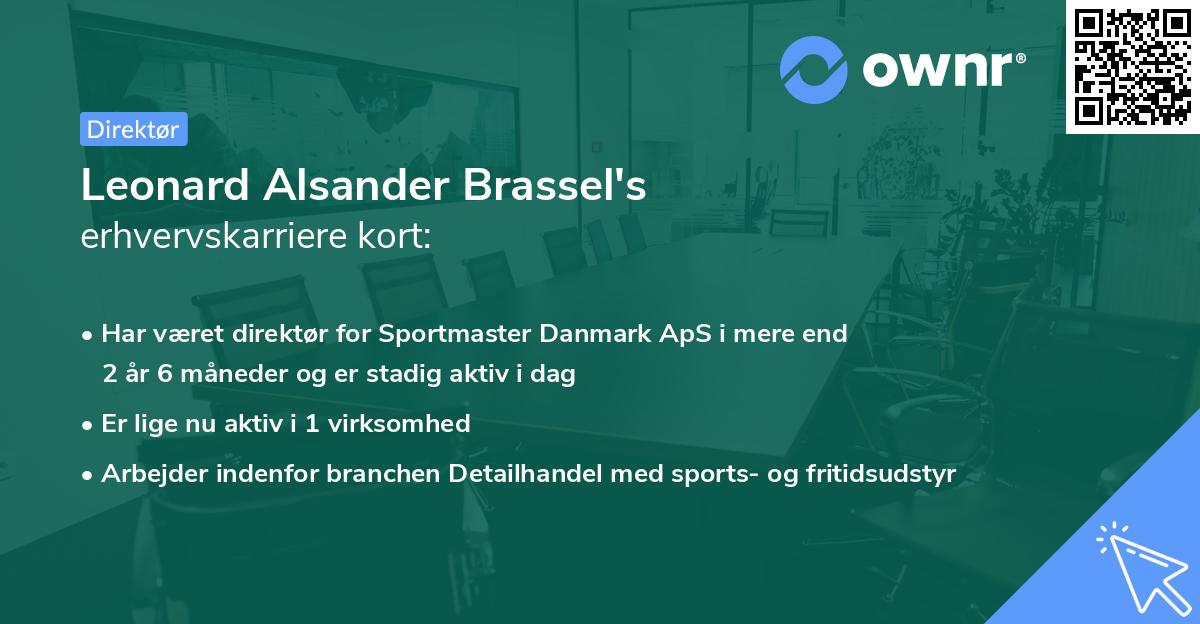 ownr®

Direktør

Leonard Alsander Brassel's
erhvervskarriere kort:

• Har været direktør for Sportmaster Danmark ApS i mere end 2 år 6 måneder og er stadig aktiv i dag
• Er lige nu aktiv i 1 virksomhed
• Arbejder indenfor branchen Detailhandel med sports- og fritidsudstyr